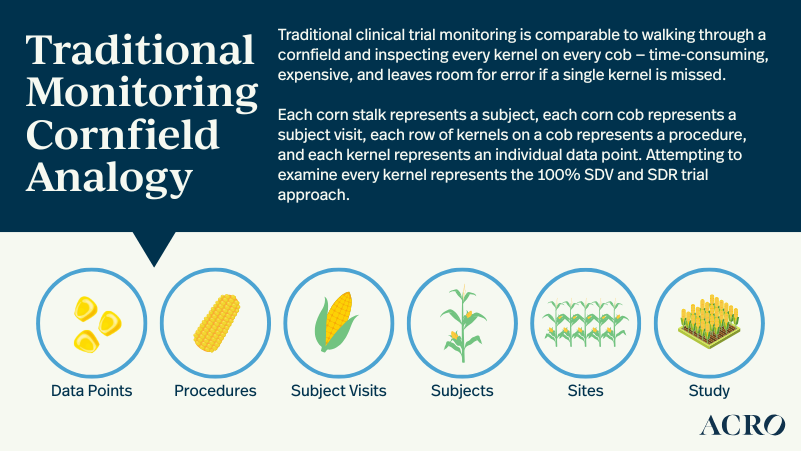 Traditional Monitoring Cornfield Analogy

Traditional clinical trial monitoring is comparable to walking through a cornfield and inspecting every kernel on every cob – time-consuming, expensive, and leaves room for error if a single kernel is missed.

Each corn stalk represents a subject, each corn cob represents a subject visit, each row of kernels on a cob represents a procedure, and each kernel represents an individual data point. Attempting to examine every kernel represents the 100% SDV and SDR trial approach.

Data Points

Procedures

Subject Visits

Subjects

Sites

Study

ACRO